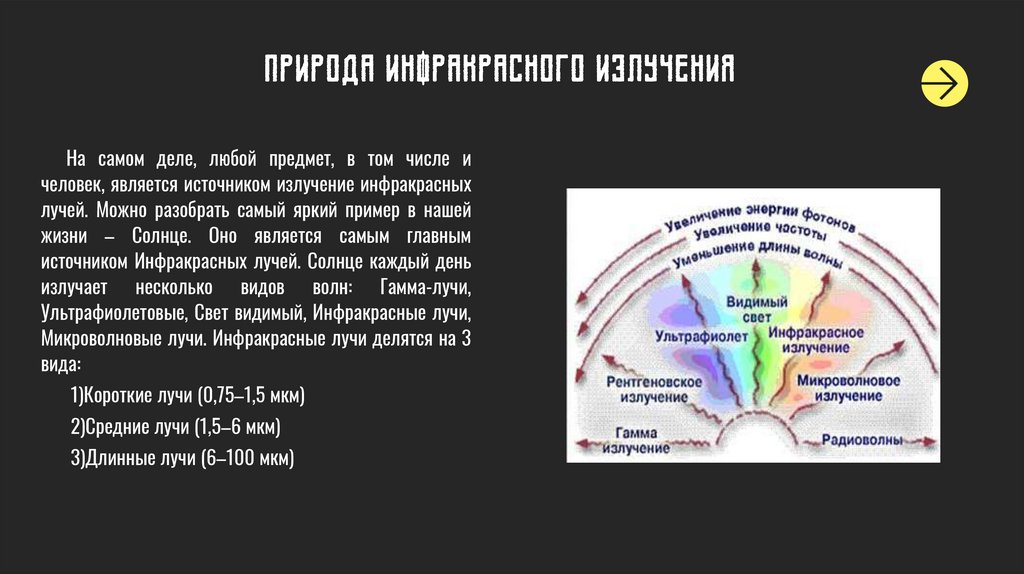 ПРИРОДА ИНФРАКРАСНОГО ИЗЛУЧЕНИЯ

На самом деле, любой предмет, в том числе и человек, является источником излучение инфракрасных лучей. Можно разобрать самый яркий пример в нашей жизни – Солнце. Оно является самым главным источником Инфракрасных лучей. Солнце каждый день излучает несколько видов волн: Гамма-лучи, Ультрафиолетовые, Свет видимый, Инфракрасные лучи, Микроволновые лучи. Инфракрасные лучи делятся на 3 вида:

1)Короткие лучи (0,75–1,5 мкм)

2)Средние лучи (1,5–6 мкм)

3)Длинные лучи (6–100 мкм)

Увеличение энергии фотонов
Увеличение частоты
Уменьшение длины волны
Видимый свет
Ультрафиолет
Инфракрасное излучение
Рентгеновское излучение
Микроволновое излучение
Гамма излучение
Радиоволны